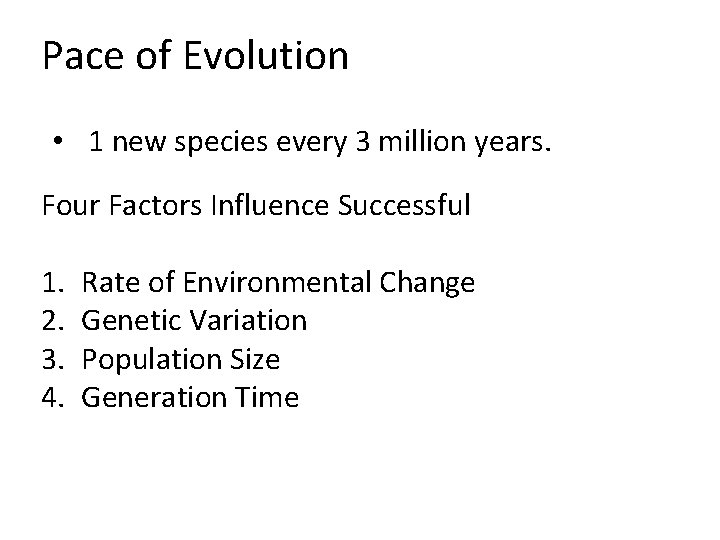 Pace of Evolution

• 1 new species every 3 million years.

Four Factors Influence Successful

1. Rate of Environmental Change
2. Genetic Variation
3. Population Size
4. Generation Time